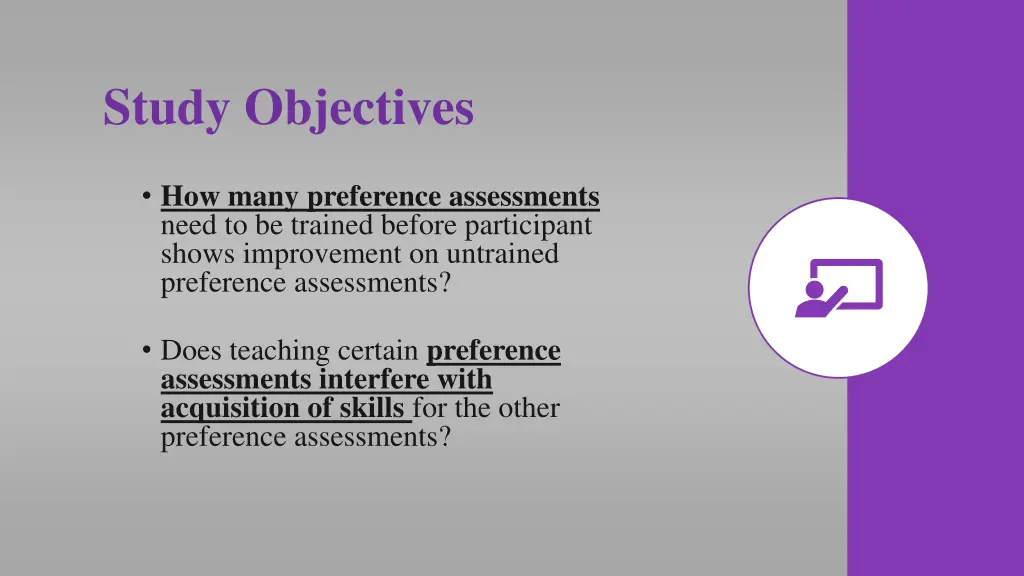 Study Objectives

• How many preference assessments need to be trained before participant shows improvement on untrained preference assessments?

• Does teaching certain preference assessments interfere with acquisition of skills for the other preference assessments?